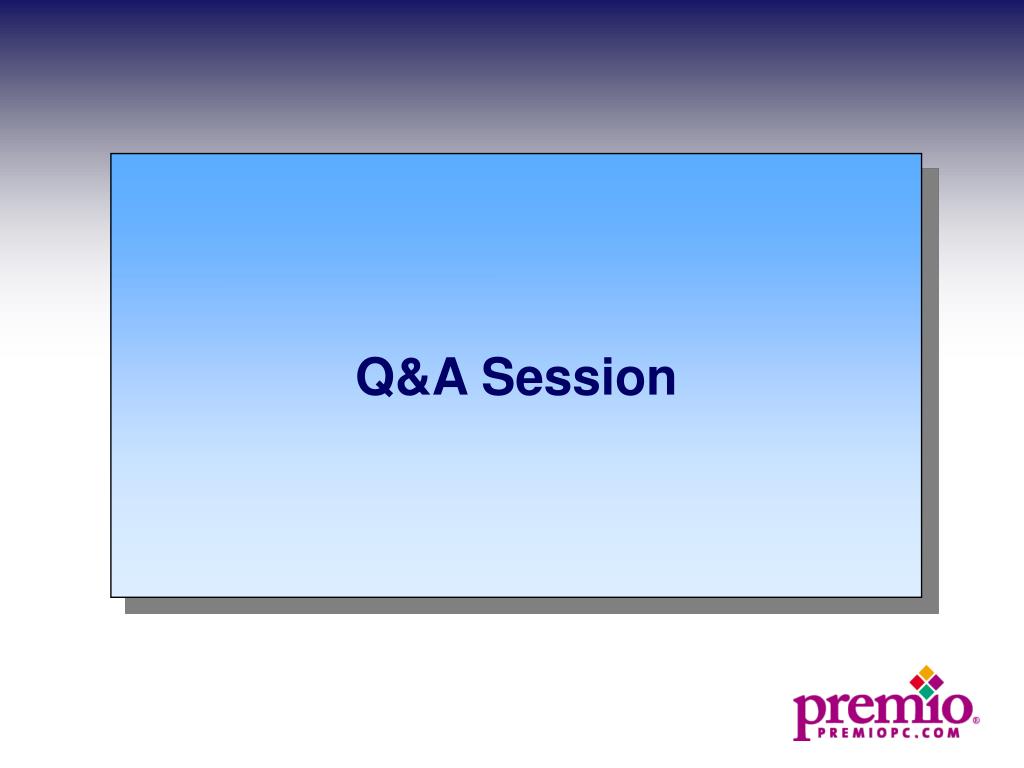 Q&A Session

premio®
PREMIOPC.COM